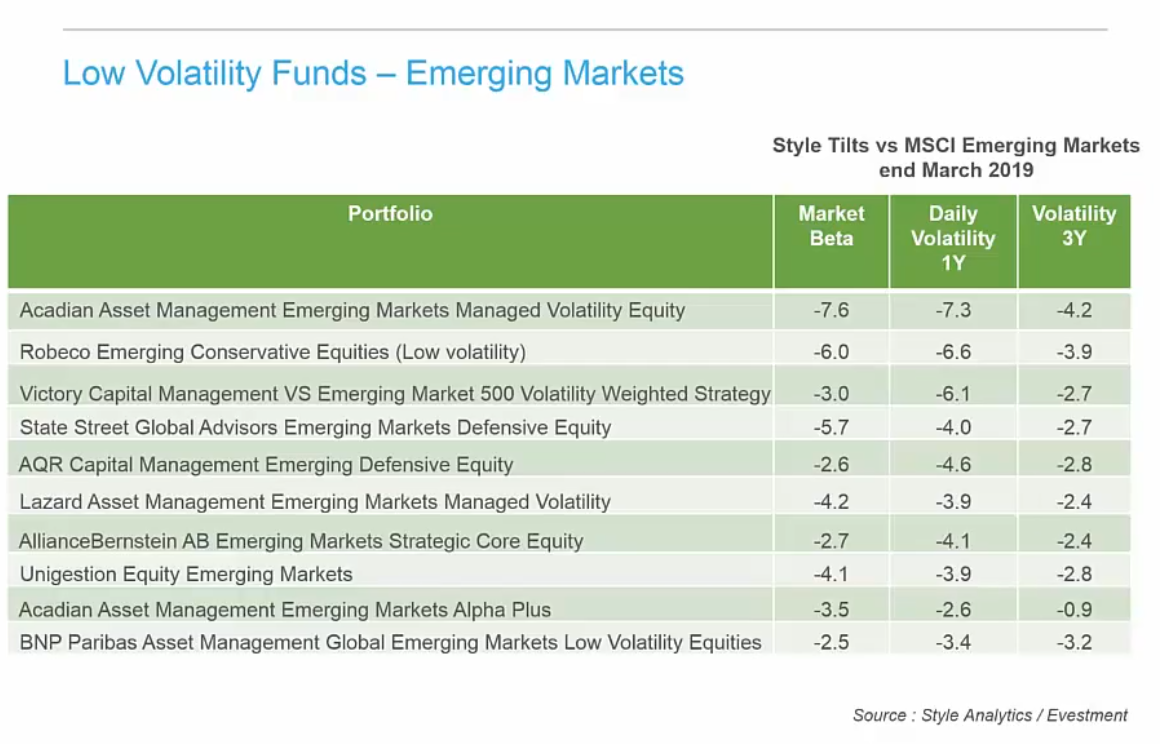 Low Volatility Funds – Emerging Markets

Style Tilts vs MSCI Emerging Markets end March 2019

| Portfolio | Market Beta | Daily Volatility 1Y | Volatility 3Y |
|---|---|---|---|
| Acadian Asset Management Emerging Markets Managed Volatility Equity | -7.6 | -7.3 | -4.2 |
| Robeco Emerging Conservative Equities (Low volatility) | -6.0 | -6.6 | -3.9 |
| Victory Capital Management VS Emerging Market 500 Volatility Weighted Strategy | -3.0 | -6.1 | -2.7 |
| State Street Global Advisors Emerging Markets Defensive Equity | -5.7 | -4.0 | -2.7 |
| AQR Capital Management Emerging Defensive Equity | -2.6 | -4.6 | -2.8 |
| Lazard Asset Management Emerging Markets Managed Volatility | -4.2 | -3.9 | -2.4 |
| AllianceBernstein AB Emerging Markets Strategic Core Equity | -2.7 | -4.1 | -2.4 |
| Unigestion Equity Emerging Markets | -4.1 | -3.9 | -2.8 |
| Acadian Asset Management Emerging Markets Alpha Plus | -3.5 | -2.6 | -0.9 |
| BNP Paribas Asset Management Global Emerging Markets Low Volatility Equities | -2.5 | -3.4 | -3.2 |

Source : Style Analytics / Evestment